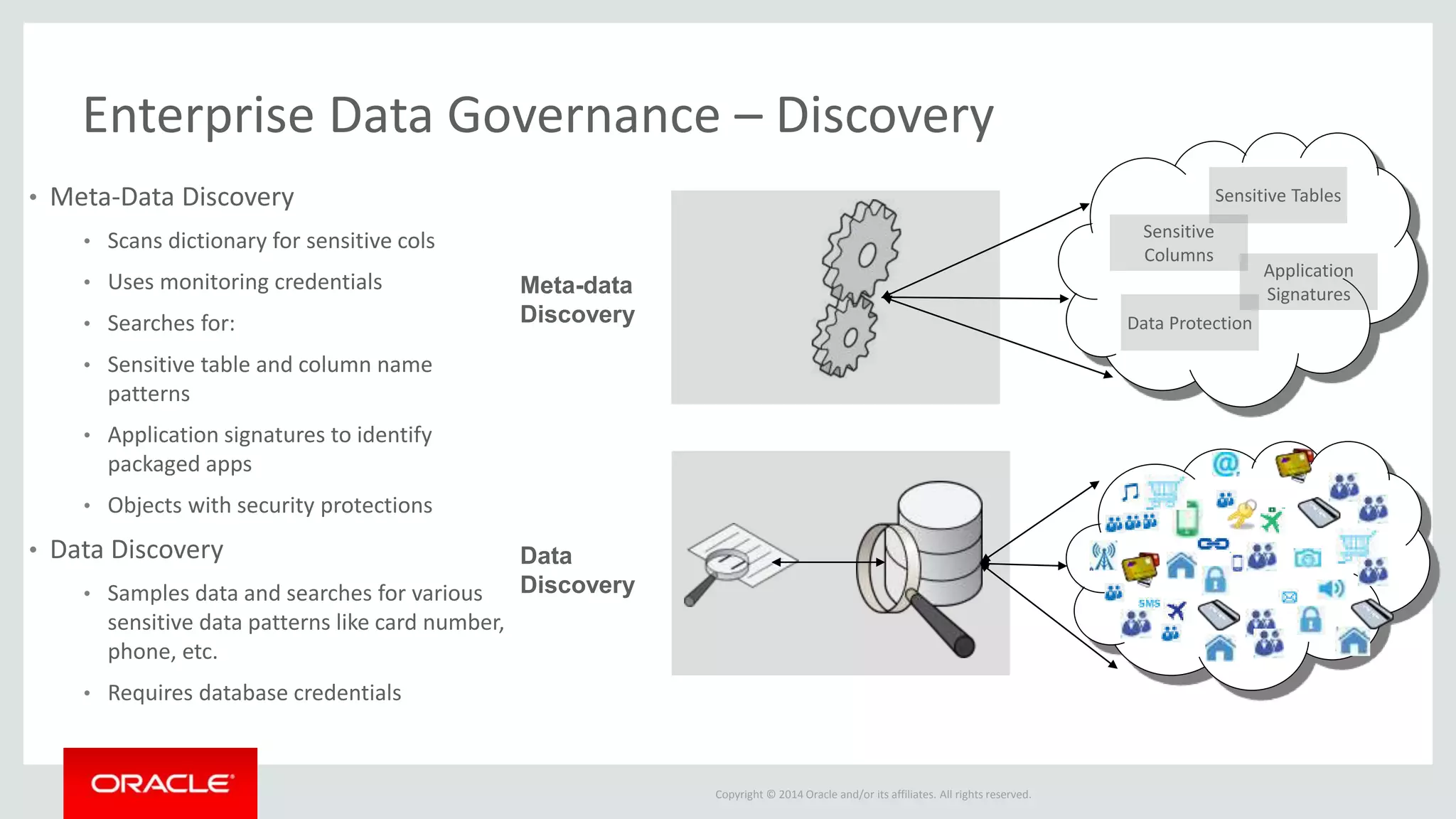 Enterprise Data Governance – Discovery

• Meta-Data Discovery
  • Scans dictionary for sensitive cols
  • Uses monitoring credentials
  • Searches for:
  • Sensitive table and column name patterns
  • Application signatures to identify packaged apps
  • Objects with security protections
• Data Discovery
  • Samples data and searches for various sensitive data patterns like card number, phone, etc.
  • Requires database credentials

Meta-data Discovery

Sensitive Tables
Sensitive Columns
Application Signatures
Data Protection

Data Discovery

@
SMS

ORACLE

Copyright © 2014 Oracle and/or its affiliates. All rights reserved.